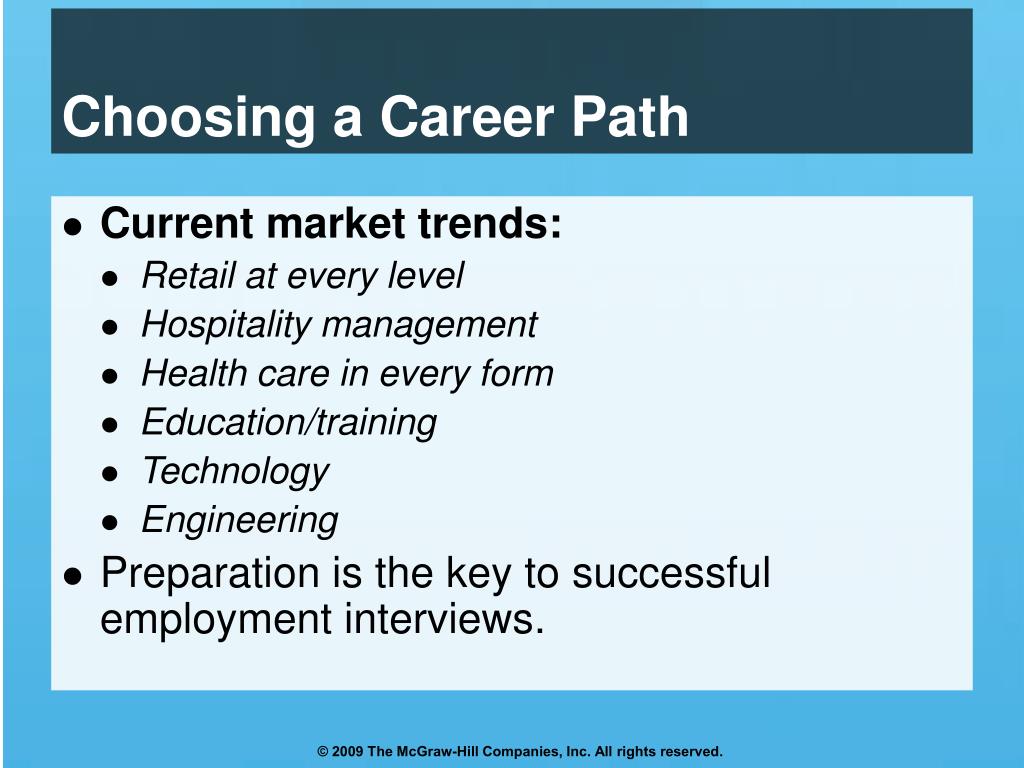 Choosing a Career Path

- Current market trends:
  - Retail at every level
  - Hospitality management
  - Health care in every form
  - Education/training
  - Technology
  - Engineering
- Preparation is the key to successful employment interviews.

© 2009 The McGraw-Hill Companies, Inc. All rights reserved.